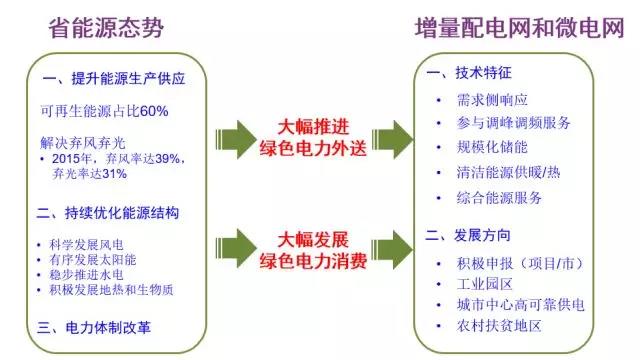 省能源态势

一、提升能源生产供应

可再生能源占比60%

解决弃风弃光
• 2015年，弃风率达39%，弃光率达31%

二、持续优化能源结构

• 科学发展风电
• 有序发展太阳能
• 稳步推进水电
• 积极发展地热和生物质

三、电力体制改革

大幅推进
绿色电力外送

大幅发展
绿色电力消费

增量配电网和微电网

一、技术特征

• 需求侧响应
• 参与调峰调频服务
• 规模化储能
• 清洁能源供暖/热
• 综合能源服务

二、发展方向

• 积极申报（项目/市）
• 工业园区
• 城市中心高可靠供电
• 农村扶贫地区